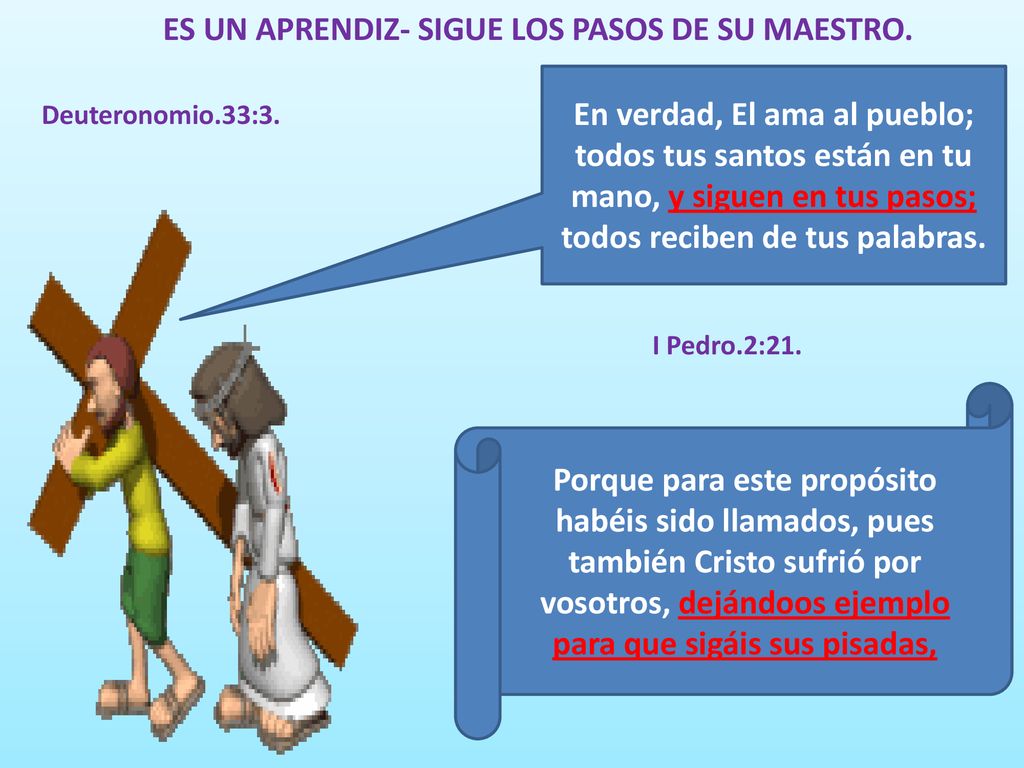 ES UN APRENDIZ- SIGUE LOS PASOS DE SU MAESTRO.

Deuteronomio.33:3.

En verdad, El ama al pueblo; todos tus santos están en tu mano, y siguen en tus pasos; todos reciben de tus palabras.

I Pedro.2:21.

Porque para este propósito habéis sido llamados, pues también Cristo sufrió por vosotros, dejándoos ejemplo para que sigáis sus pisadas,